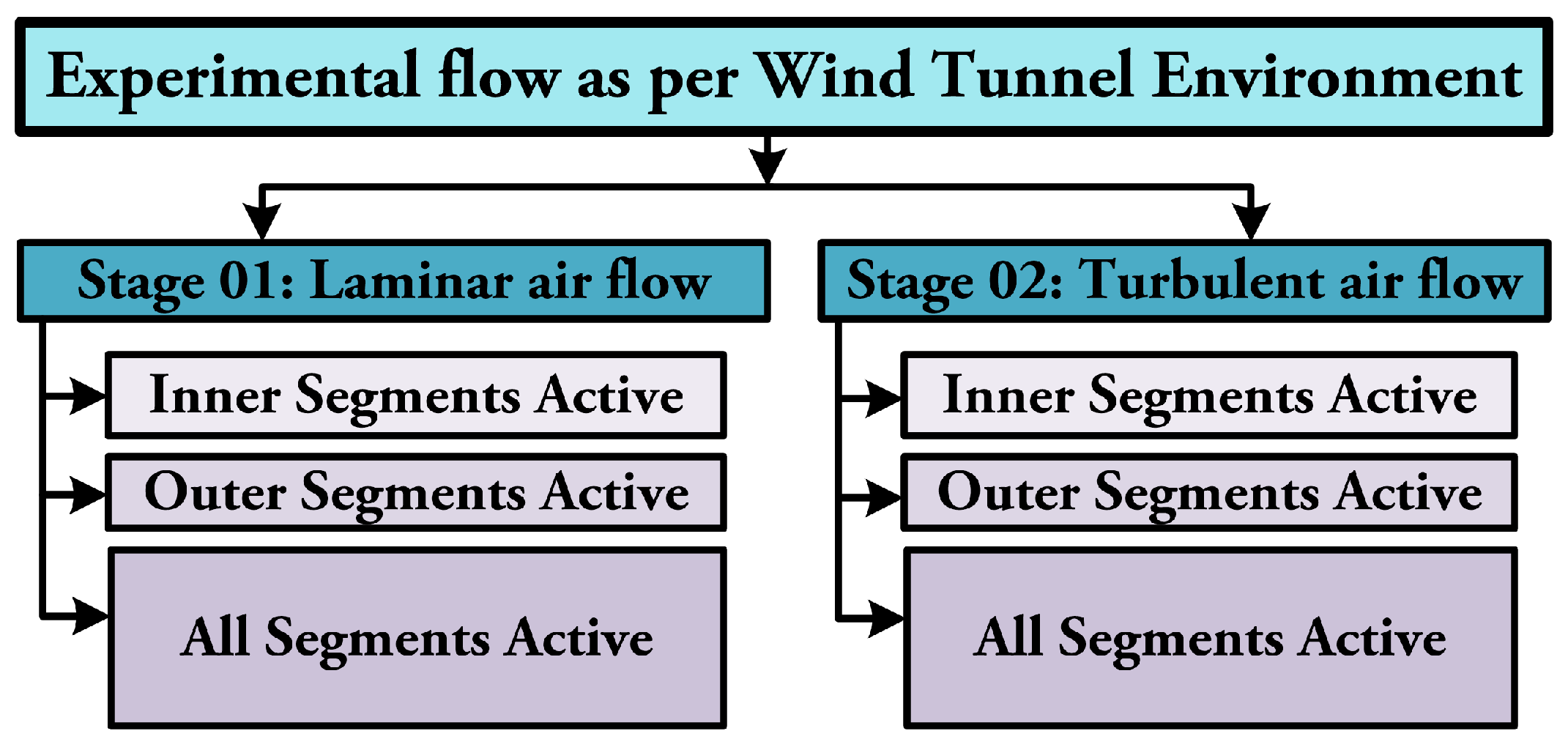 Experimental flow as per Wind Tunnel Environment

Stage 01: Laminar air flow

Inner Segments Active

Outer Segments Active

All Segments Active

Stage 02: Turbulent air flow

Inner Segments Active

Outer Segments Active

All Segments Active